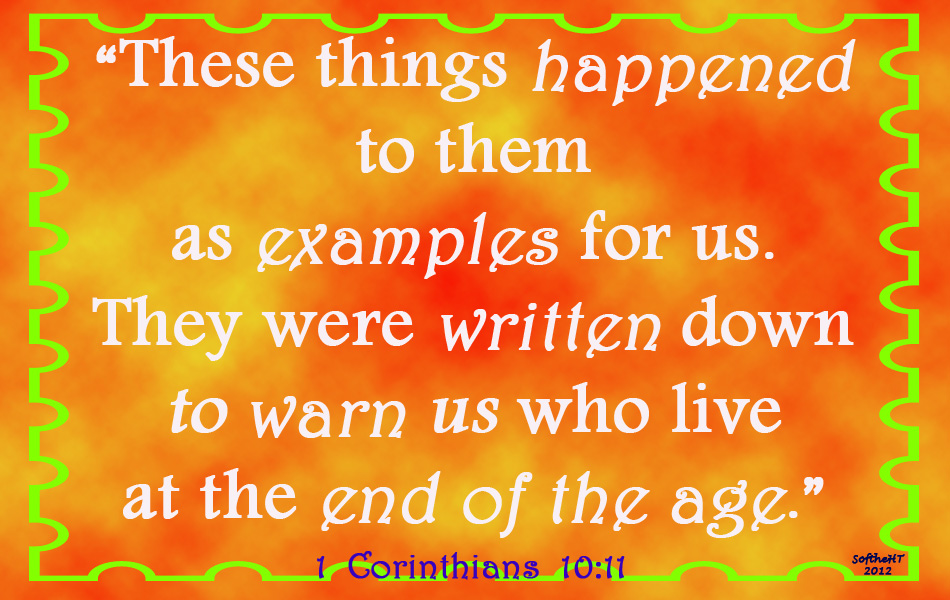 “These things happened to them as examples for us. They were written down to warn us who live at the end of the age.”

1 Corinthians 10:11

SoftheHT 2012